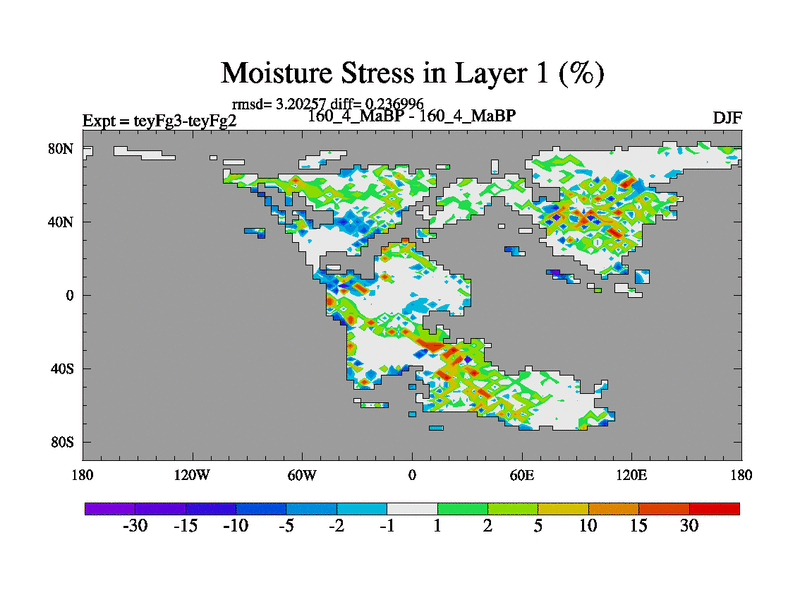 Moisture Stress in Layer 1 (%)

rmsd= 3.20257 diff= 0.236996

Expt = teyFg3-teyFg2

160_4_MaBP - 160_4_MaBP

DJF

80N

40N

0

40S

80S

180

120W

60W

0

60E

120E

180

-30 -15 -10 -5 -2 -1 1 2 5 10 15 30